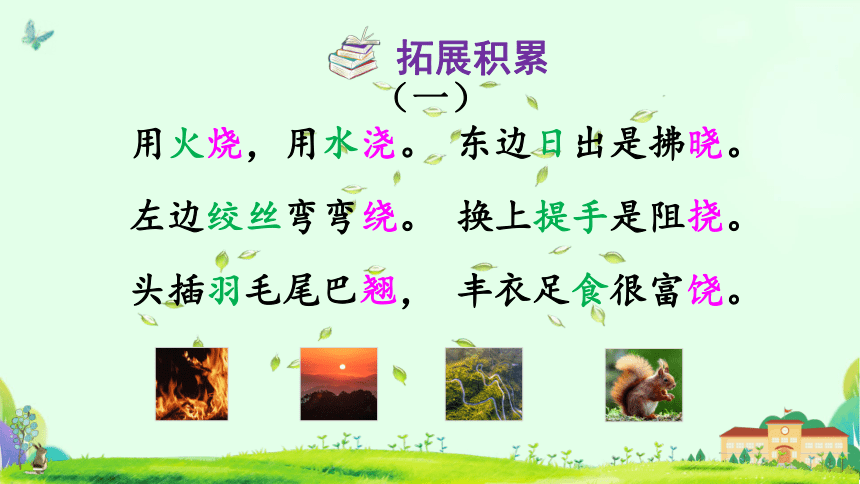 拓展积累

（一）

用火烧，用水浇。 东边日出是拂晓。

左边绞丝弯弯绕。 换上提手是阻挠。

头插羽毛尾巴翘， 丰衣足食很富饶。